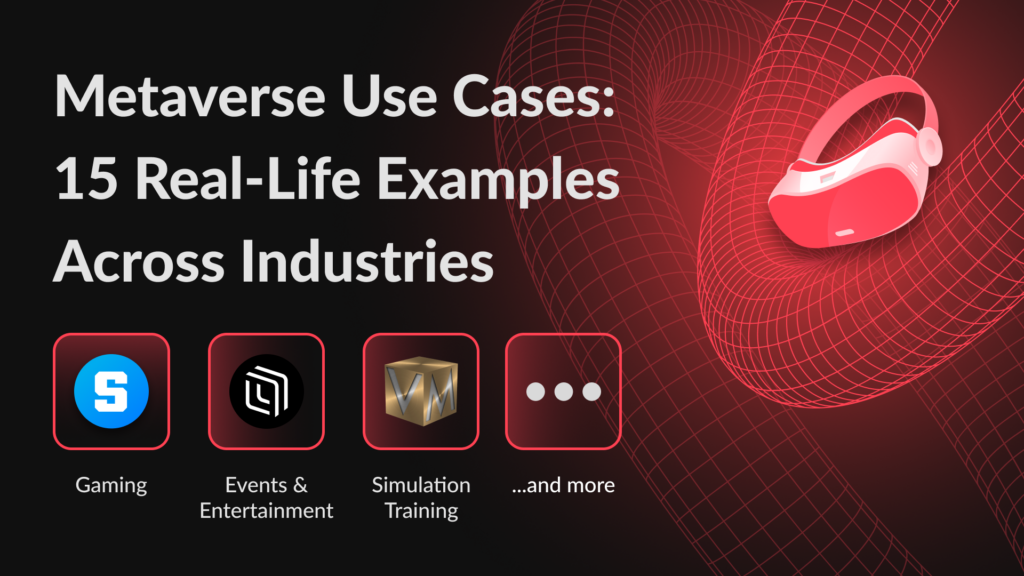 Metaverse Use Cases:
15 Real-Life Examples
Across Industries

S

Gaming

Events &
Entertainment

VM

Simulation
Training

...and more